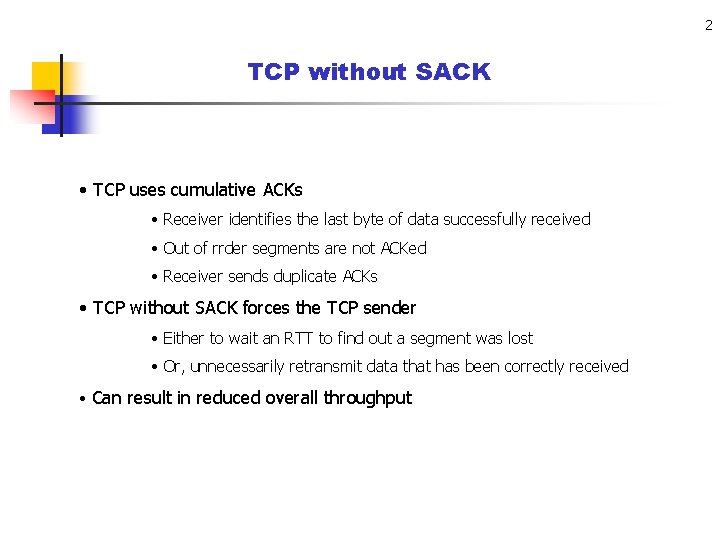 2

TCP without SACK

• TCP uses cumulative ACKs

• Receiver identifies the last byte of data successfully received

• Out of rrder segments are not ACKed

• Receiver sends duplicate ACKs

• TCP without SACK forces the TCP sender

• Either to wait an RTT to find out a segment was lost

• Or, unnecessarily retransmit data that has been correctly received

• Can result in reduced overall throughput